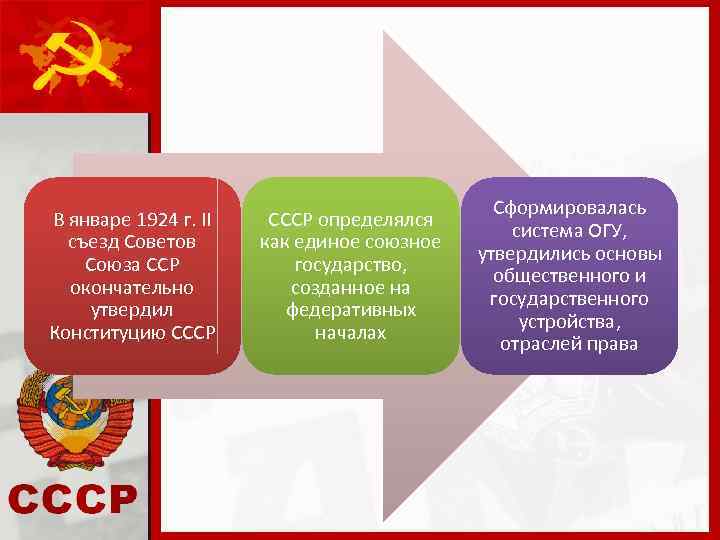 В январе 1924 г. II съезд Советов Союза ССР окончательно утвердил Конституцию СССР

СССР определялся как единое союзное государство, созданное на федеративных началах

Сформировалась система ОГУ, утвердились основы общественного и государственного устройства, отраслей права

СССР